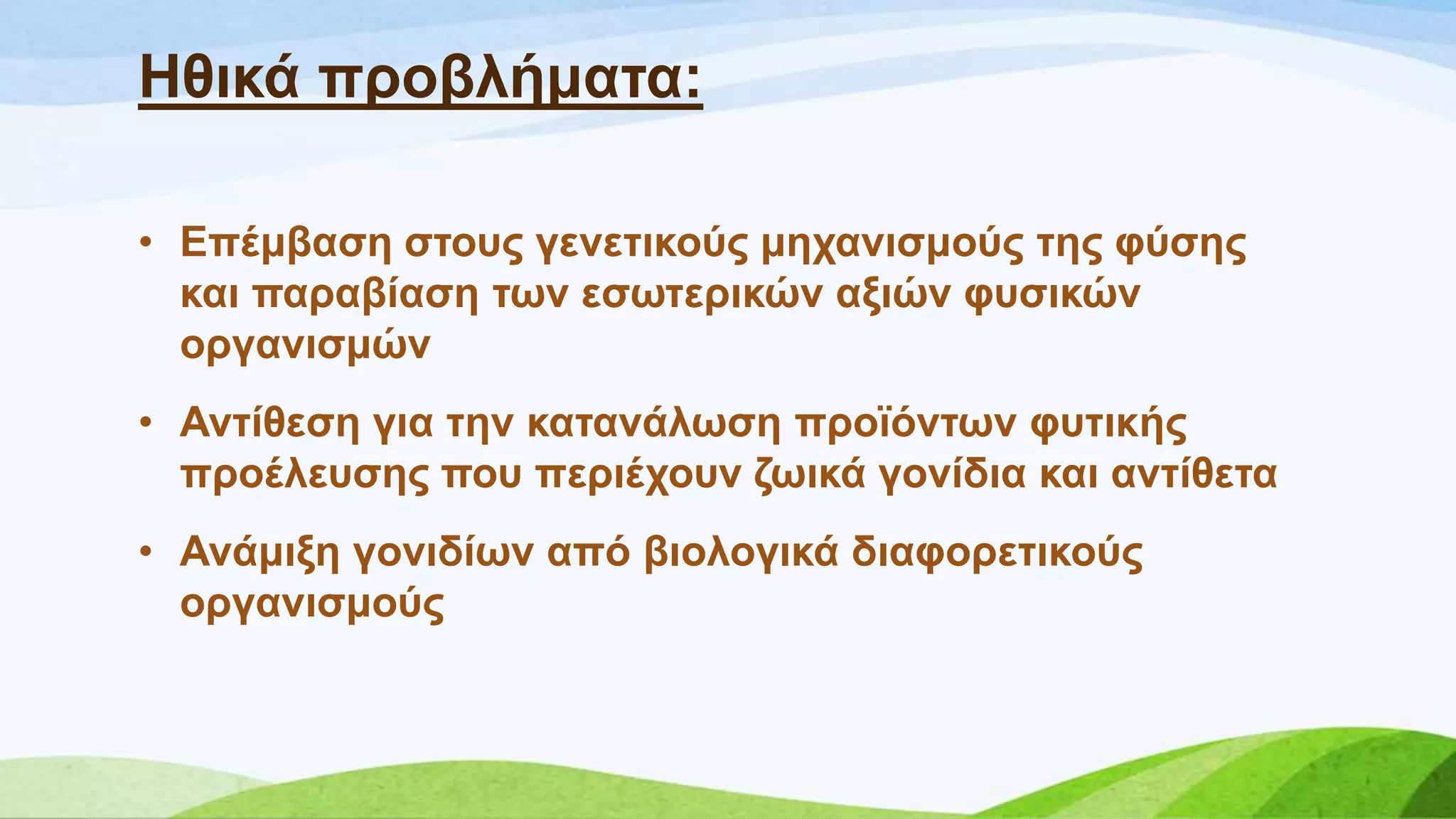 Ηθικά προβλήματα:

• Επέμβαση στους γενετικούς μηχανισμούς της φύσης και παραβίαση των εσωτερικών αξιών φυσικών οργανισμών

• Αντίθεση για την κατανάλωση προϊόντων φυτικής προέλευσης που περιέχουν ζωικά γονίδια και αντίθετα

• Ανάμιξη γονιδίων από βιολογικά διαφορετικούς οργανισμούς